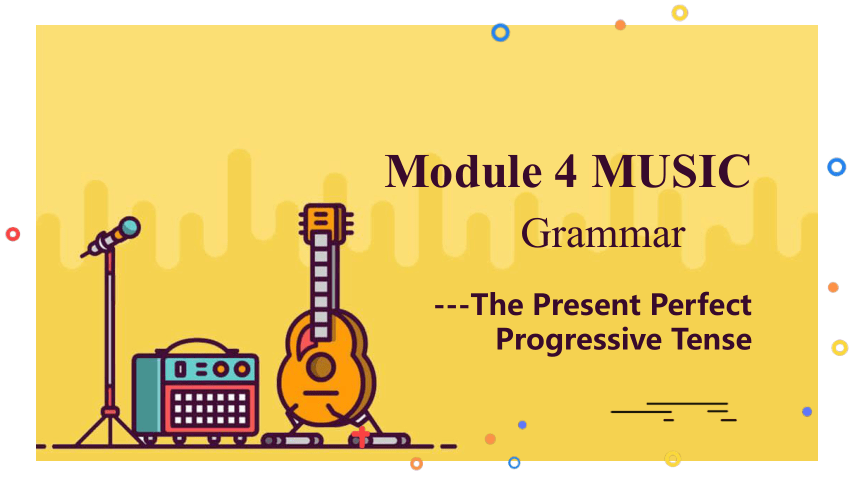 Module 4 MUSIC

Grammar

---The Present Perfect Progressive Tense